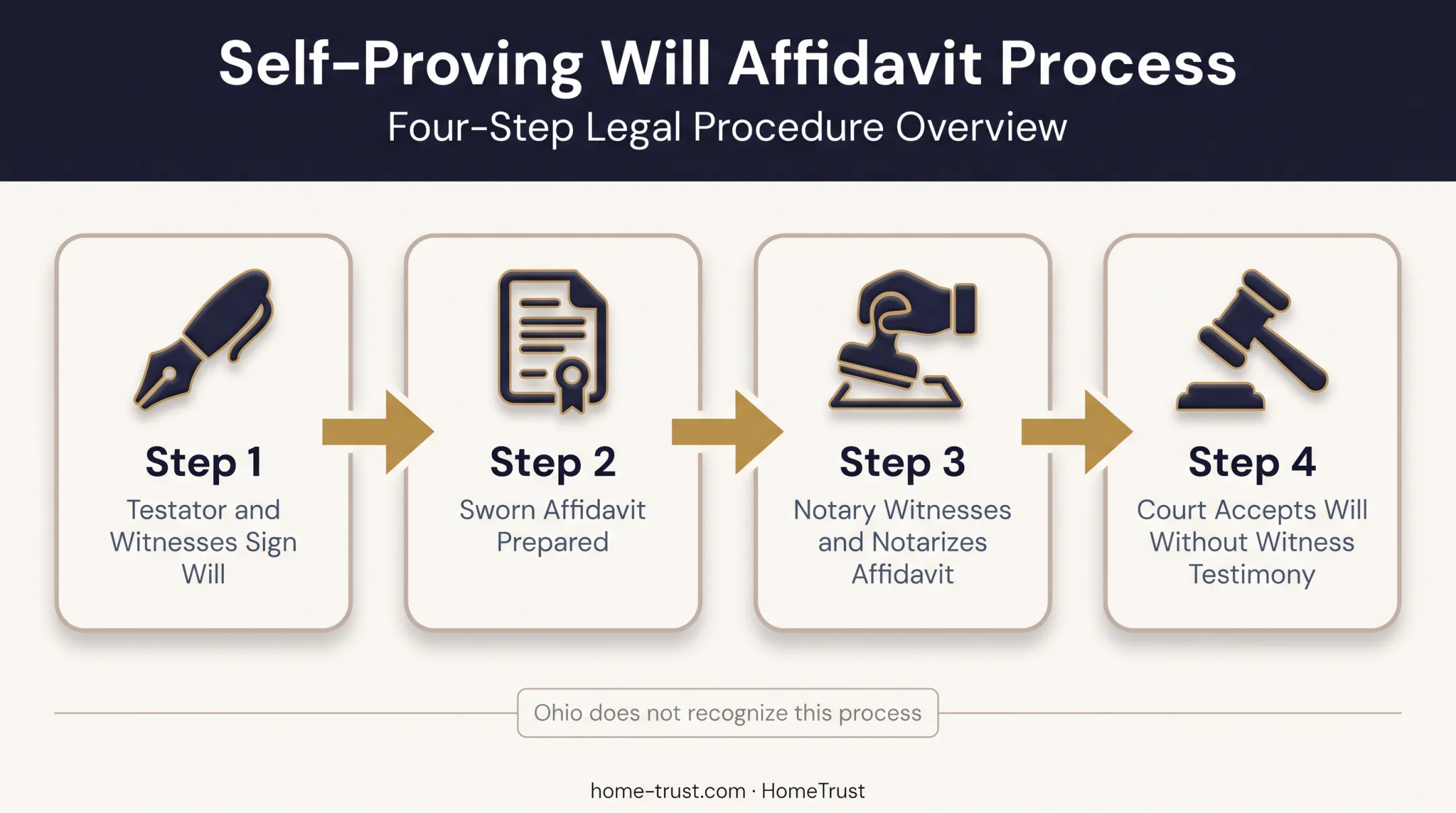 Self-Proving Will Affidavit Process

Four-Step Legal Procedure Overview

Step 1
Testator and Witnesses Sign Will

Step 2
Sworn Affidavit Prepared

Step 3
Notary Witnesses and Notarizes Affidavit

Step 4
Court Accepts Will Without Witness Testimony

Ohio does not recognize this process

home-trust.com · HomeTrust